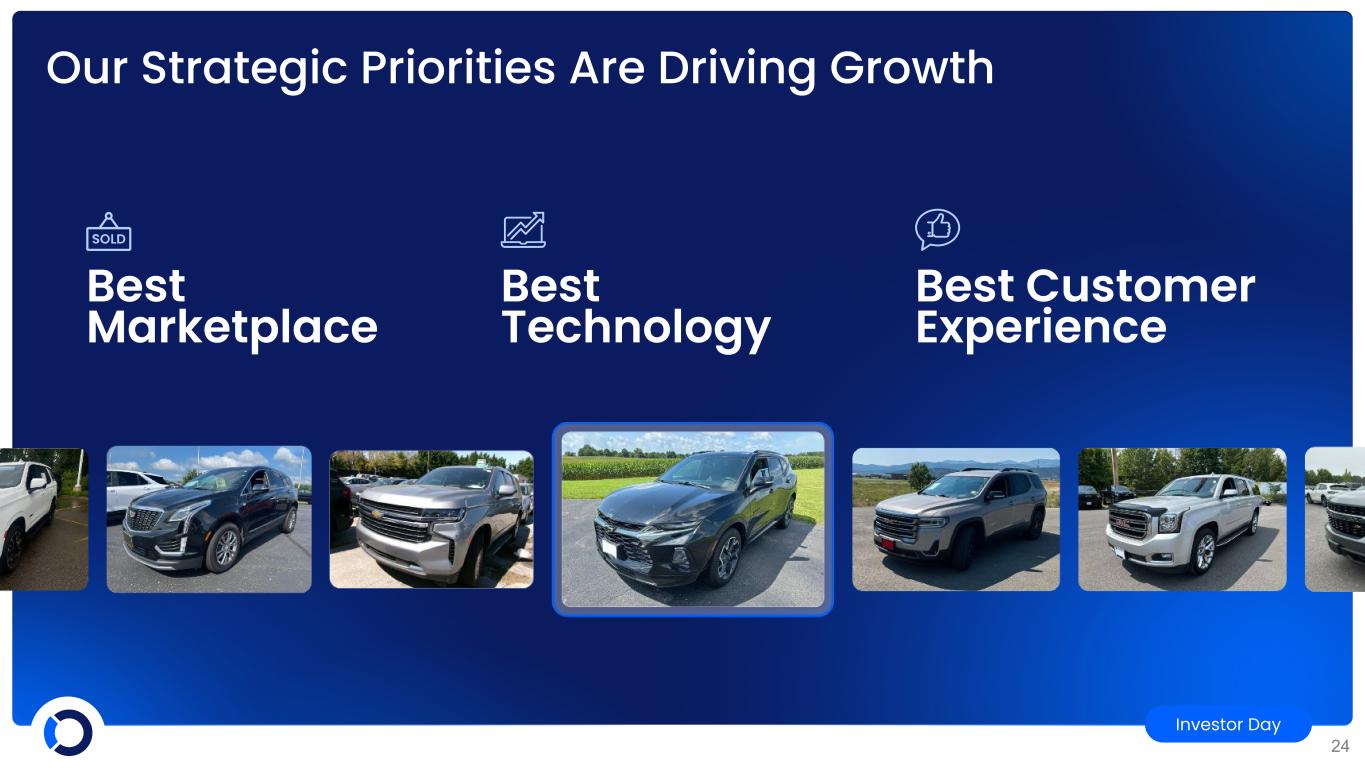 Our Strategic Priorities Are Driving Growth

SOLD

Best Marketplace

Best Technology

Best Customer Experience

Investor Day

24